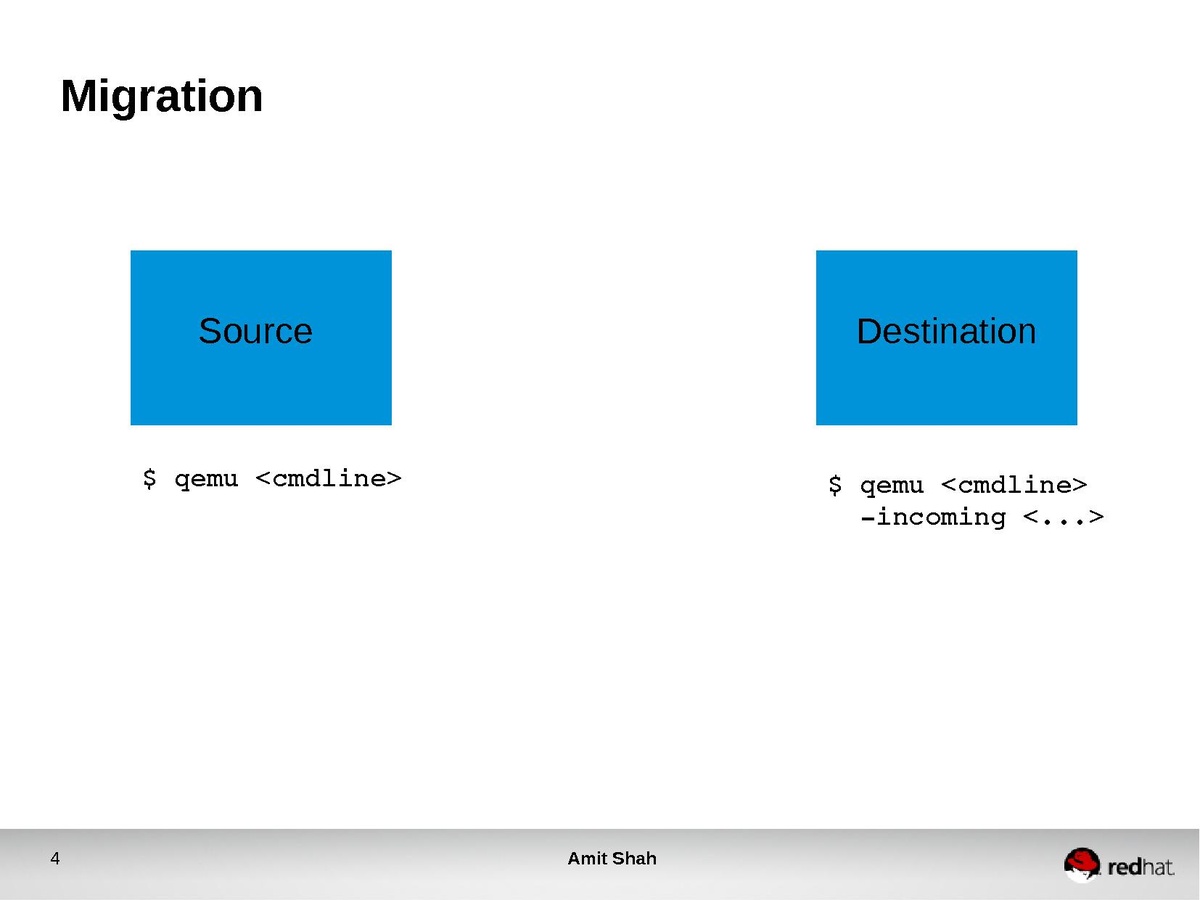 Migration

Source

Destination

$ qemu <cmdline>

$ qemu <cmdline>
-incoming <...>

4

Amit Shah

redhat.